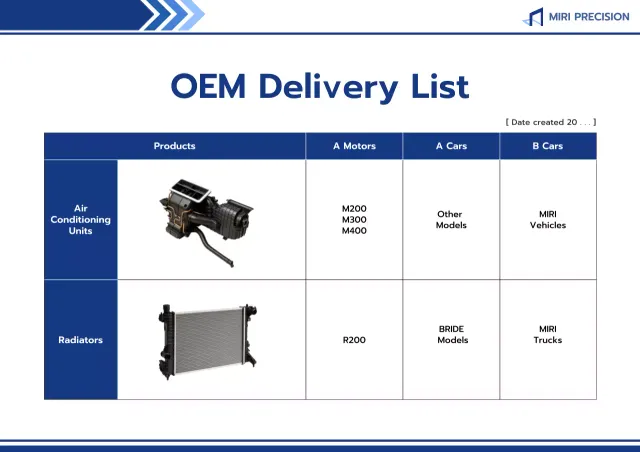 MIRI PRECISION

OEM Delivery List

[ Date created 20 . . . ]

| Products | | A Motors | A Cars | B Cars |
|---|---|---|---|---|
| Air Conditioning Units | | M200 M300 M400 | Other Models | MIRI Vehicles |
| Radiators | | R200 | BRIDE Models | MIRI Trucks |